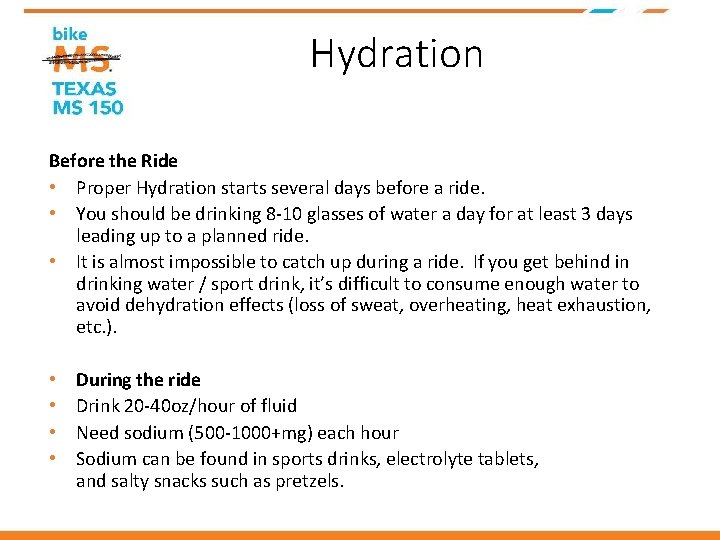 bike
MS.
TEXAS
MS 150

Hydration

Before the Ride
• Proper Hydration starts several days before a ride.
• You should be drinking 8-10 glasses of water a day for at least 3 days leading up to a planned ride.
• It is almost impossible to catch up during a ride. If you get behind in drinking water / sport drink, it's difficult to consume enough water to avoid dehydration effects (loss of sweat, overheating, heat exhaustion, etc.).

• During the ride
• Drink 20-40oz/hour of fluid
• Need sodium (500-1000+mg) each hour
• Sodium can be found in sports drinks, electrolyte tablets, and salty snacks such as pretzels.